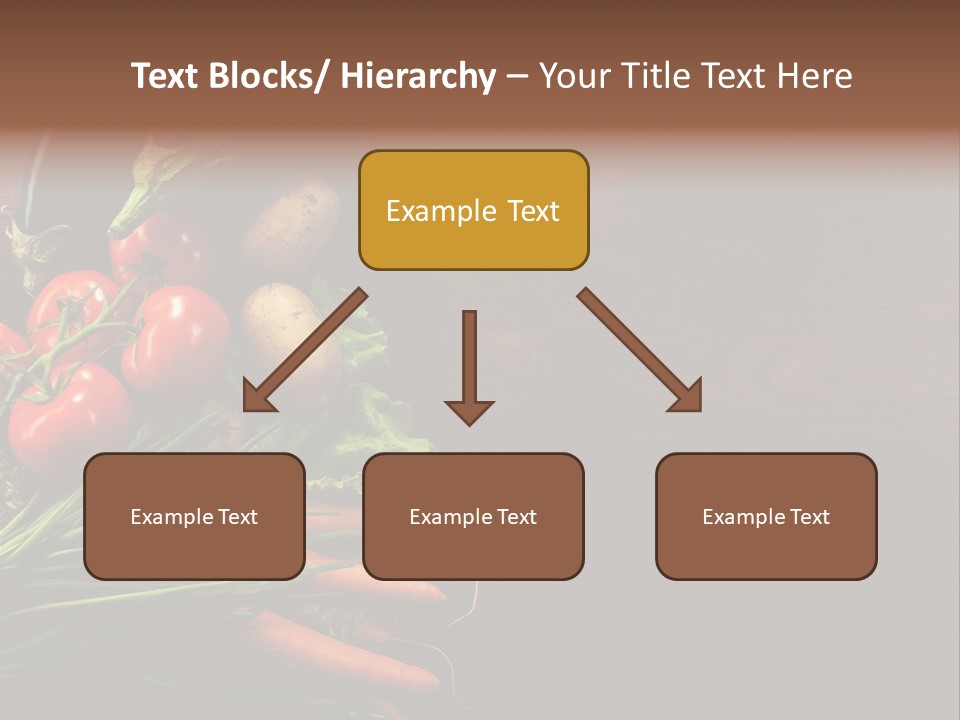 Text Blocks/ Hierarchy – Your Title Text Here

Example Text

Example Text

Example Text

Example Text